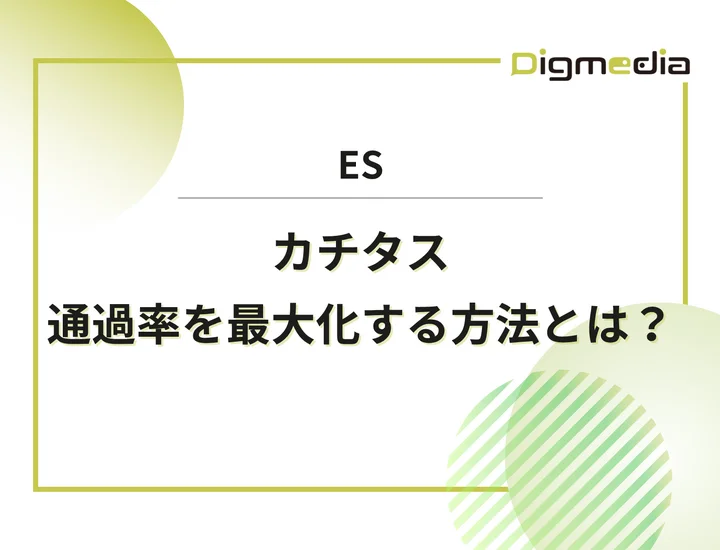 Digmedia

ES

カチタス
通過率を最大化する方法とは？